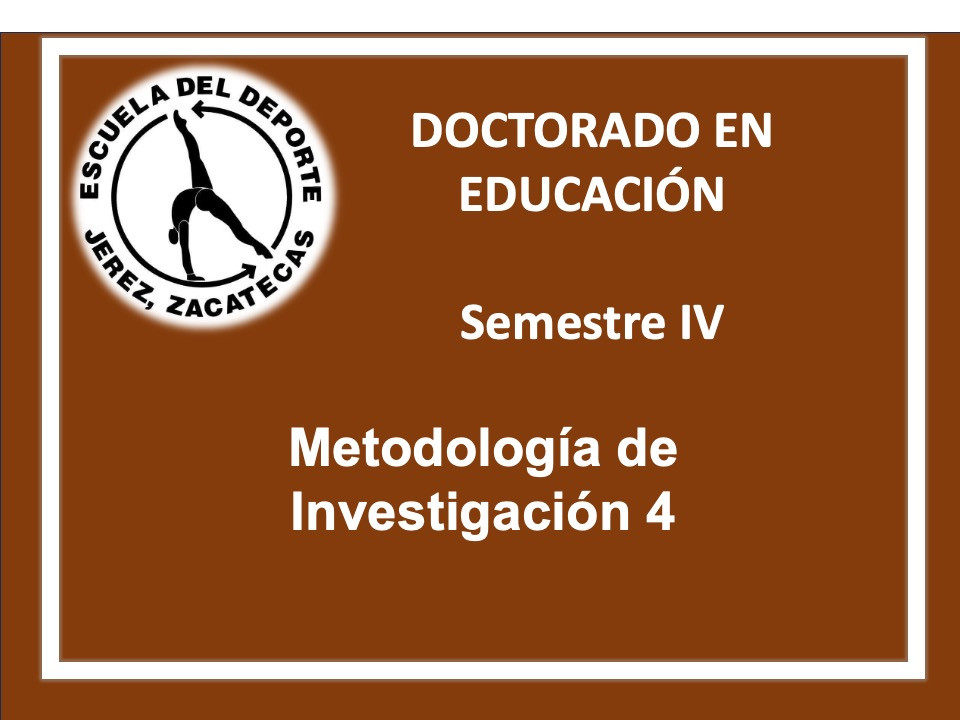 ESCUELA DEL DEPORTE
JEREZ, ZACATECAS

DOCTORADO EN EDUCACIÓN

Semestre IV

Metodología de Investigación 4